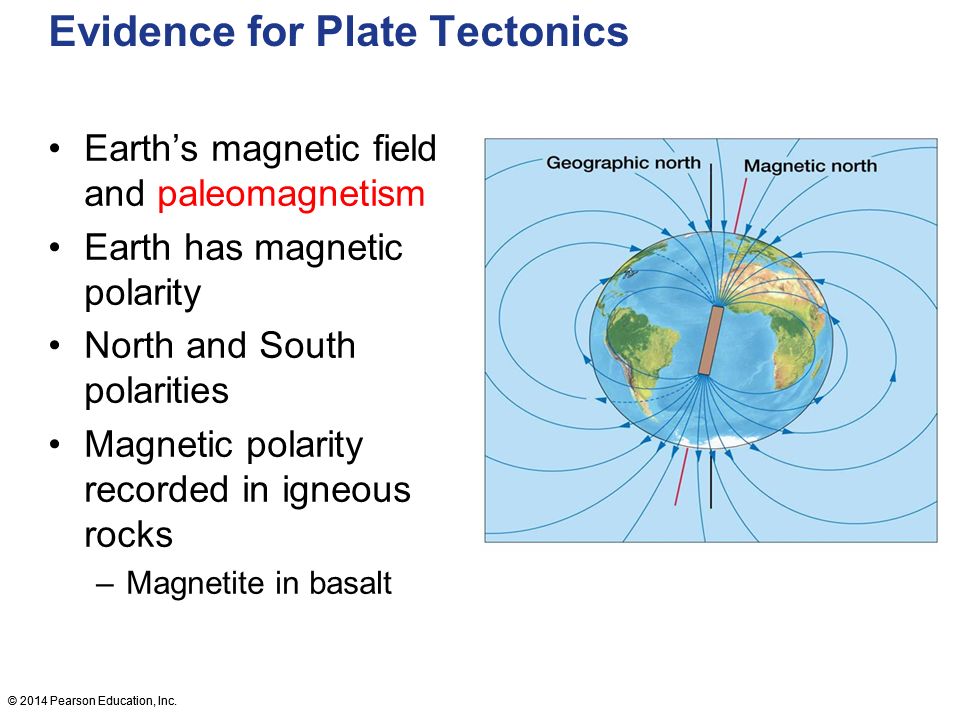 Evidence for Plate Tectonics

• Earth's magnetic field and paleomagnetism
• Earth has magnetic polarity
• North and South polarities
• Magnetic polarity recorded in igneous rocks
– Magnetite in basalt

Geographic north
Magnetic north

© 2014 Pearson Education, Inc.